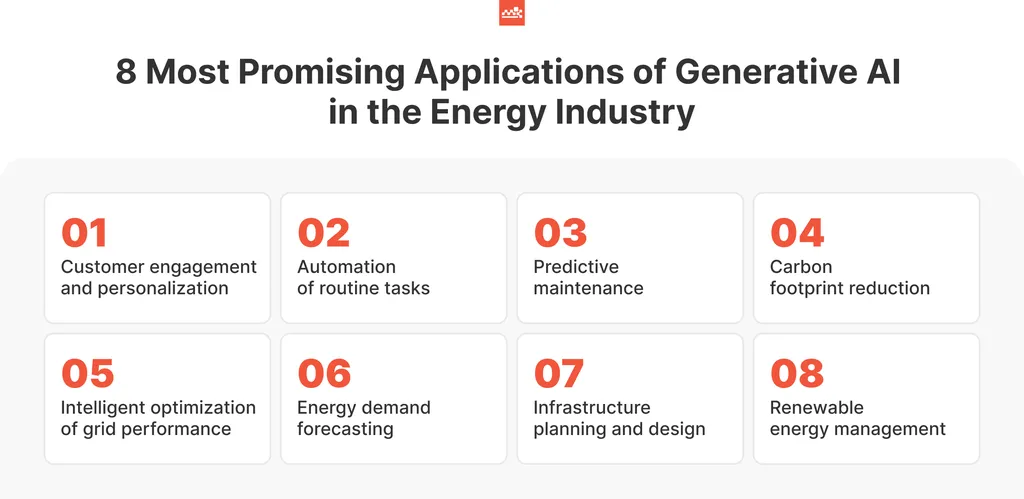 8 Most Promising Applications of Generative AI in the Energy Industry

01
Customer engagement and personalization

02
Automation of routine tasks

03
Predictive maintenance

04
Carbon footprint reduction

05
Intelligent optimization of grid performance

06
Energy demand forecasting

07
Infrastructure planning and design

08
Renewable energy management